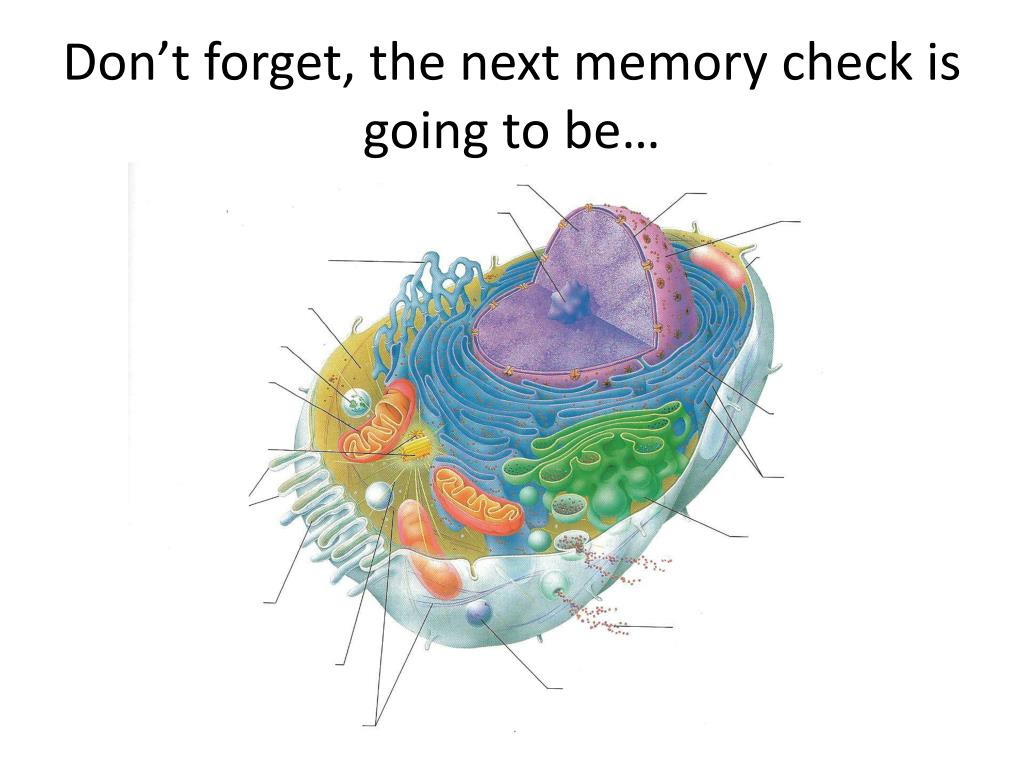 Don’t forget, the next memory check is going to be…